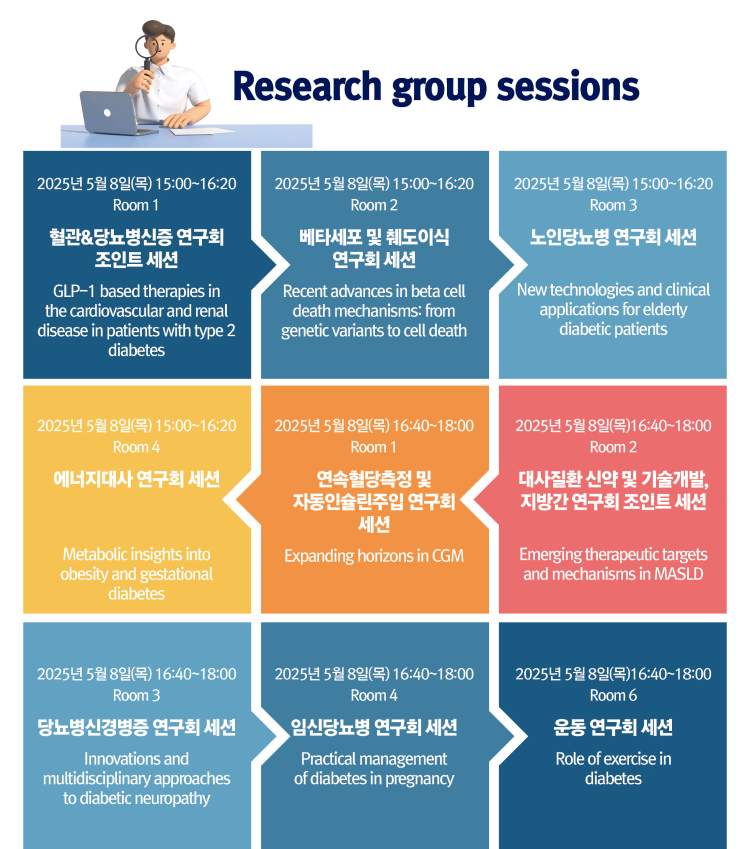 Research group sessions

2025년 5월 8일(목) 15:00~16:20
Room 1
혈관&당뇨병신증 연구회 조인트 세션
GLP-1 based therapies in the cardiovascular and renal disease in patients with type 2 diabetes

2025년 5월 8일(목) 15:00~16:20
Room 2
베타세포 및 췌도이식 연구회 세션
Recent advances in beta cell death mechanisms: from genetic variants to cell death

2025년 5월 8일(목) 15:00~16:20
Room 3
노인당뇨병 연구회 세션
New technologies and clinical applications for elderly diabetic patients

2025년 5월 8일(목) 15:00~16:20
Room 4
에너지대사 연구회 세션
Metabolic insights into obesity and gestational diabetes

2025년 5월 8일(목) 16:40~18:00
Room 1
연속혈당측정 및 자동인슐린주입 연구회 세션
Expanding horizons in CGM

2025년 5월 8일(목)16:40~18:00
Room 2
대사질환 신약 및 기술개발, 지방간 연구회 조인트 세션
Emerging therapeutic targets and mechanisms in MASLD

2025년 5월 8일(목) 16:40~18:00
Room 3
당뇨병신경병증 연구회 세션
Innovations and multidisciplinary approaches to diabetic neuropathy

2025년 5월 8일(목) 16:40~18:00
Room 4
임신당뇨병 연구회 세션
Practical management of diabetes in pregnancy

2025년 5월 8일(목)16:40~18:00
Room 6
운동 연구회 세션
Role of exercise in diabetes